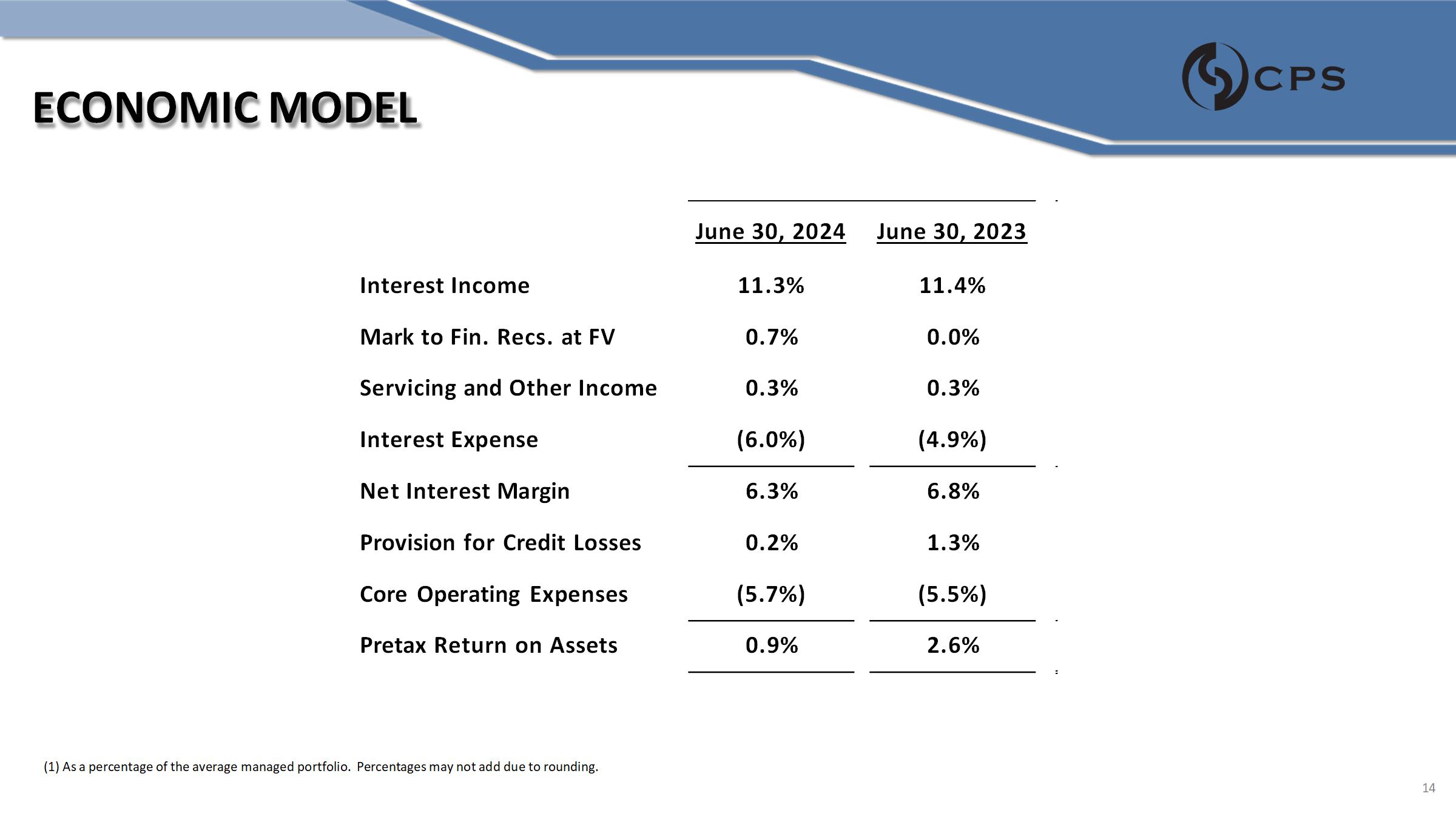 CPS

ECONOMIC MODEL

| | June 30, 2024 | June 30, 2023 |
|---|---|---|
| Interest Income | 11.3% | 11.4% |
| Mark to Fin. Recs. at FV | 0.7% | 0.0% |
| Servicing and Other Income | 0.3% | 0.3% |
| Interest Expense | (6.0%) | (4.9%) |
| Net Interest Margin | 6.3% | 6.8% |
| Provision for Credit Losses | 0.2% | 1.3% |
| Core Operating Expenses | (5.7%) | (5.5%) |
| Pretax Return on Assets | 0.9% | 2.6% |

(1) As a percentage of the average managed portfolio. Percentages may not add due to rounding.

14